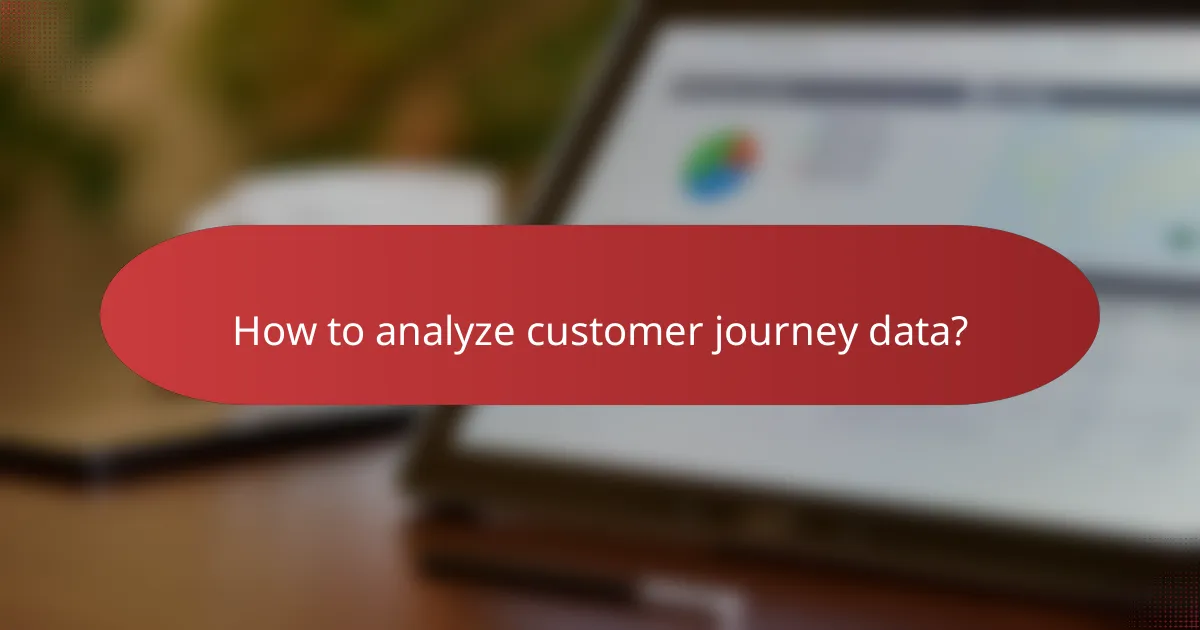 How to analyze customer journey data?